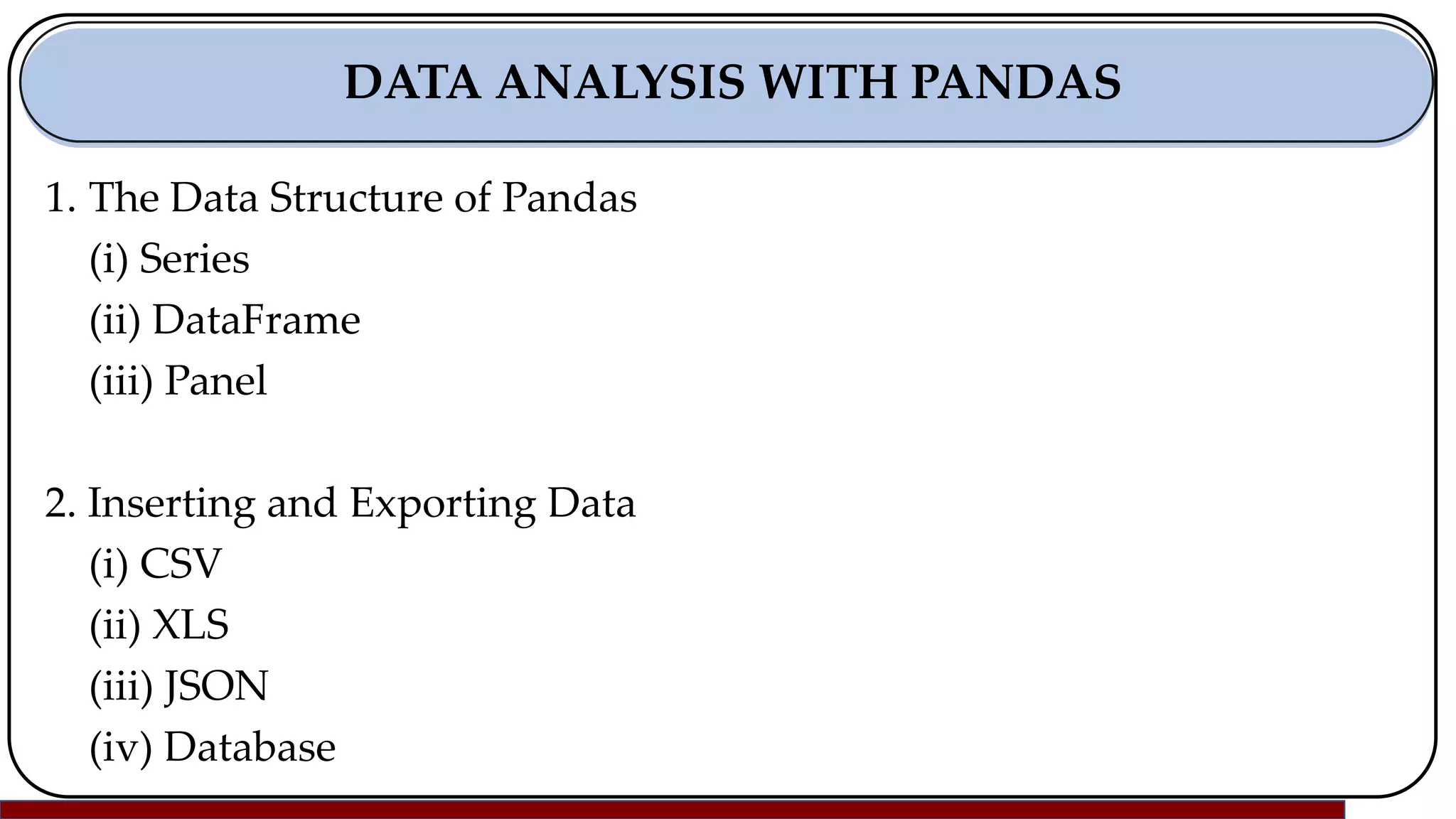 DATA ANALYSIS WITH PANDAS

1. The Data Structure of Pandas
(i) Series
(ii) DataFrame
(iii) Panel

2. Inserting and Exporting Data
(i) CSV
(ii) XLS
(iii) JSON
(iv) Database